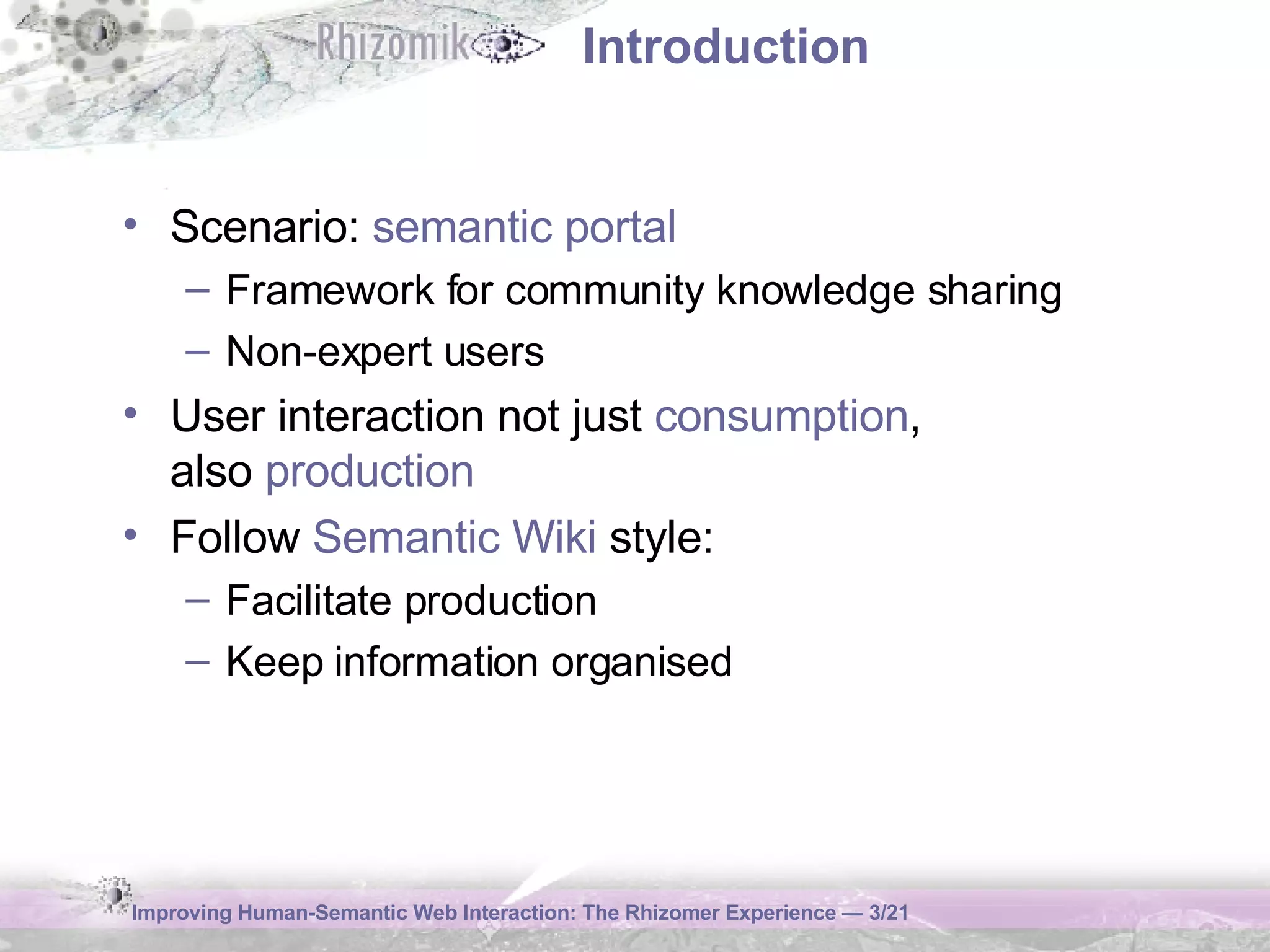 Rhizomik

Introduction

• Scenario: semantic portal
– Framework for community knowledge sharing
– Non-expert users
• User interaction not just consumption, also production
• Follow Semantic Wiki style:
– Facilitate production
– Keep information organised

Improving Human-Semantic Web Interaction: The Rhizomer Experience — 3/21